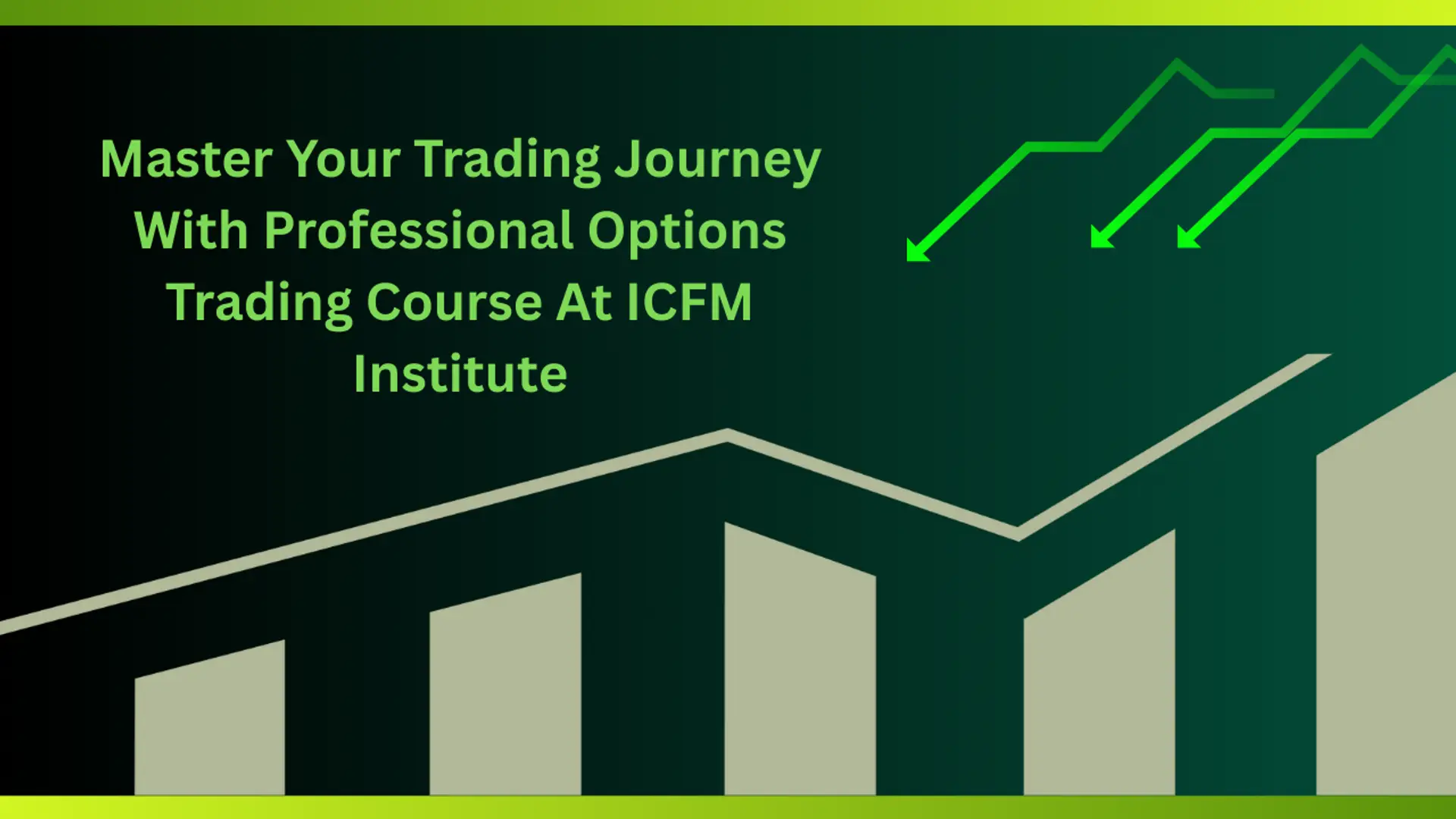 Master Your Trading Journey With Professional Options Trading Course At ICFM Institute